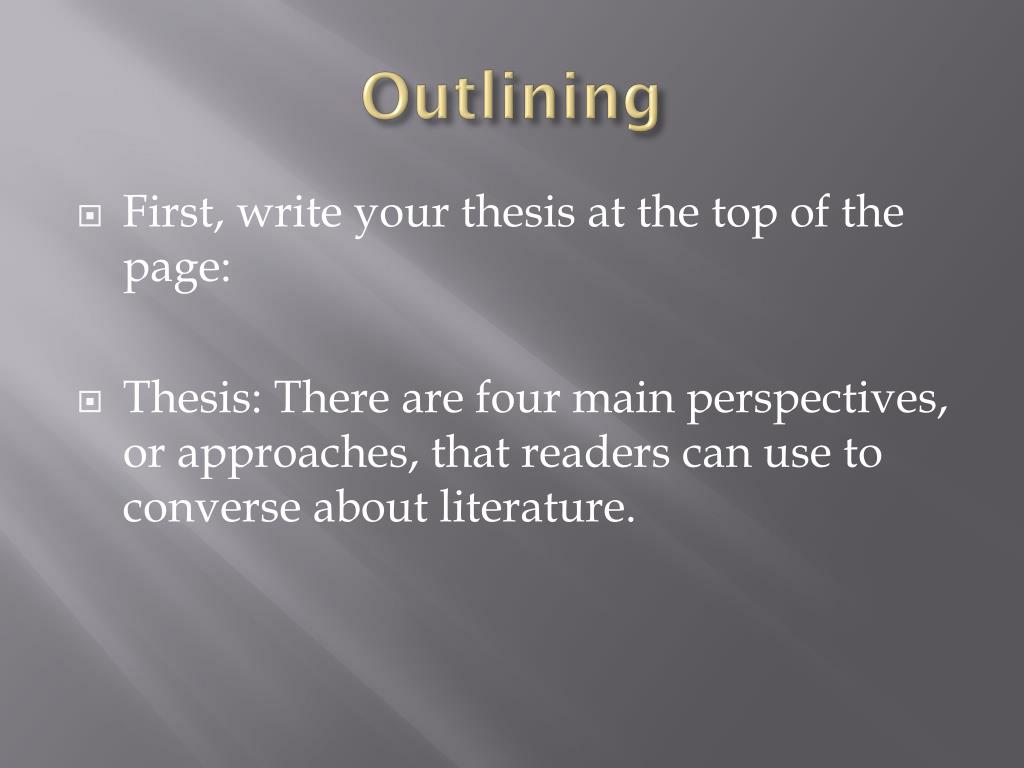 Outlining

First, write your thesis at the top of the page:

Thesis: There are four main perspectives, or approaches, that readers can use to converse about literature.